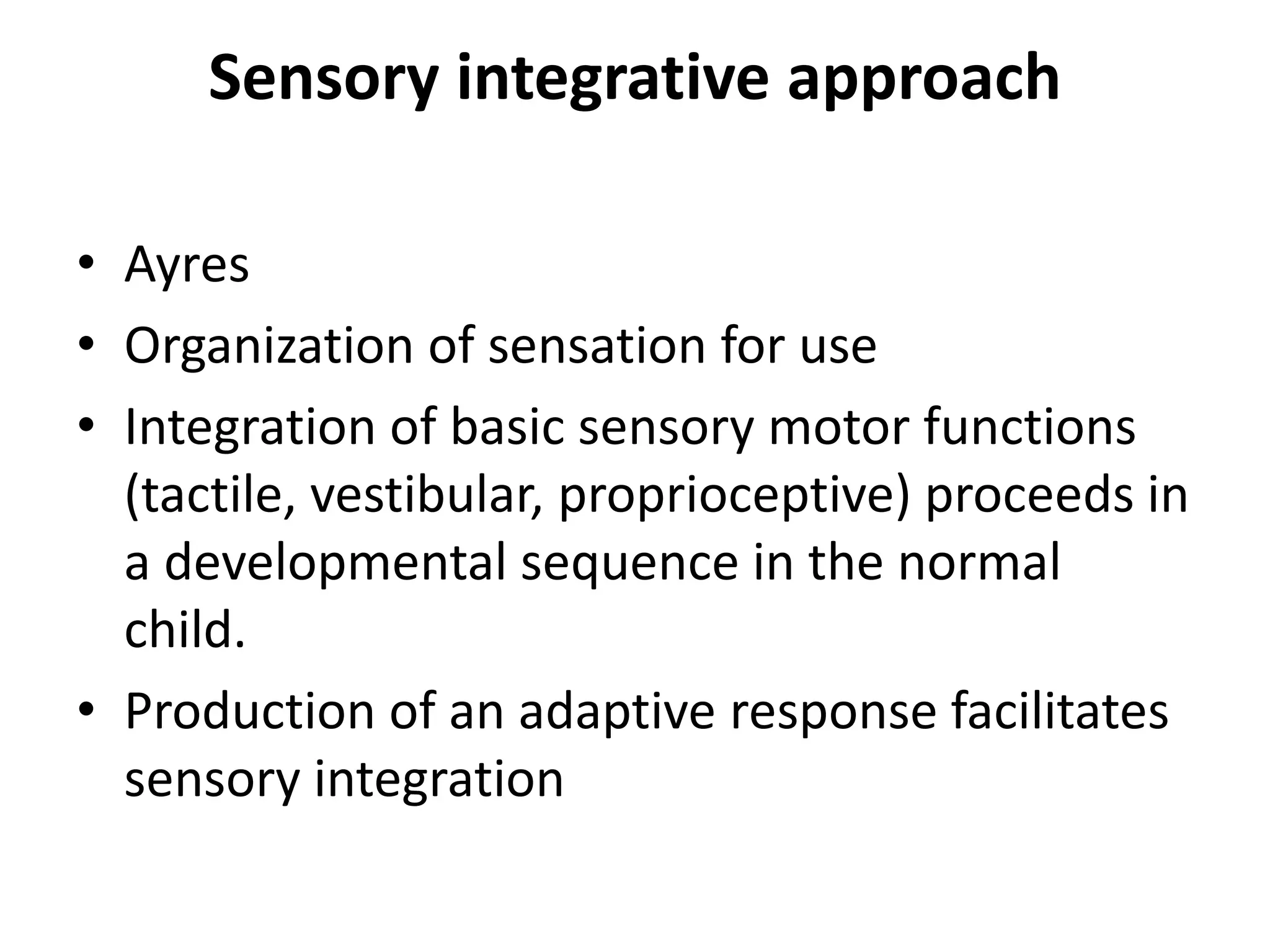 Sensory integrative approach

• Ayres
• Organization of sensation for use
• Integration of basic sensory motor functions (tactile, vestibular, proprioceptive) proceeds in a developmental sequence in the normal child.
• Production of an adaptive response facilitates sensory integration